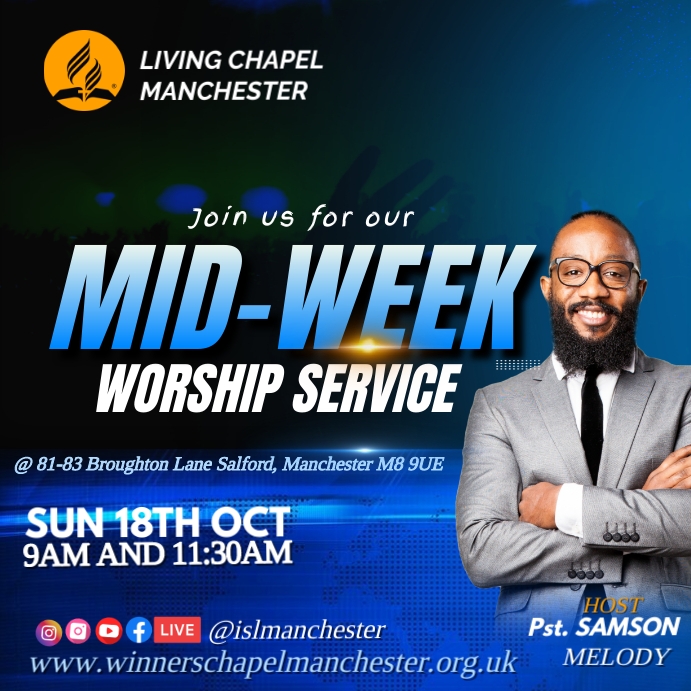 LIVING CHAPEL MANCHESTER

Join us for our

MID-WEEK

WORSHIP SERVICE

@ 81-83 Broughton Lane Salford, Manchester M8 9UE

SUN 18TH OCT
9AM AND 11:30AM

LIVE @islmanchester

www.winnerschapelmanchester.org.uk

HOST
Pst. SAMSON
MELODY